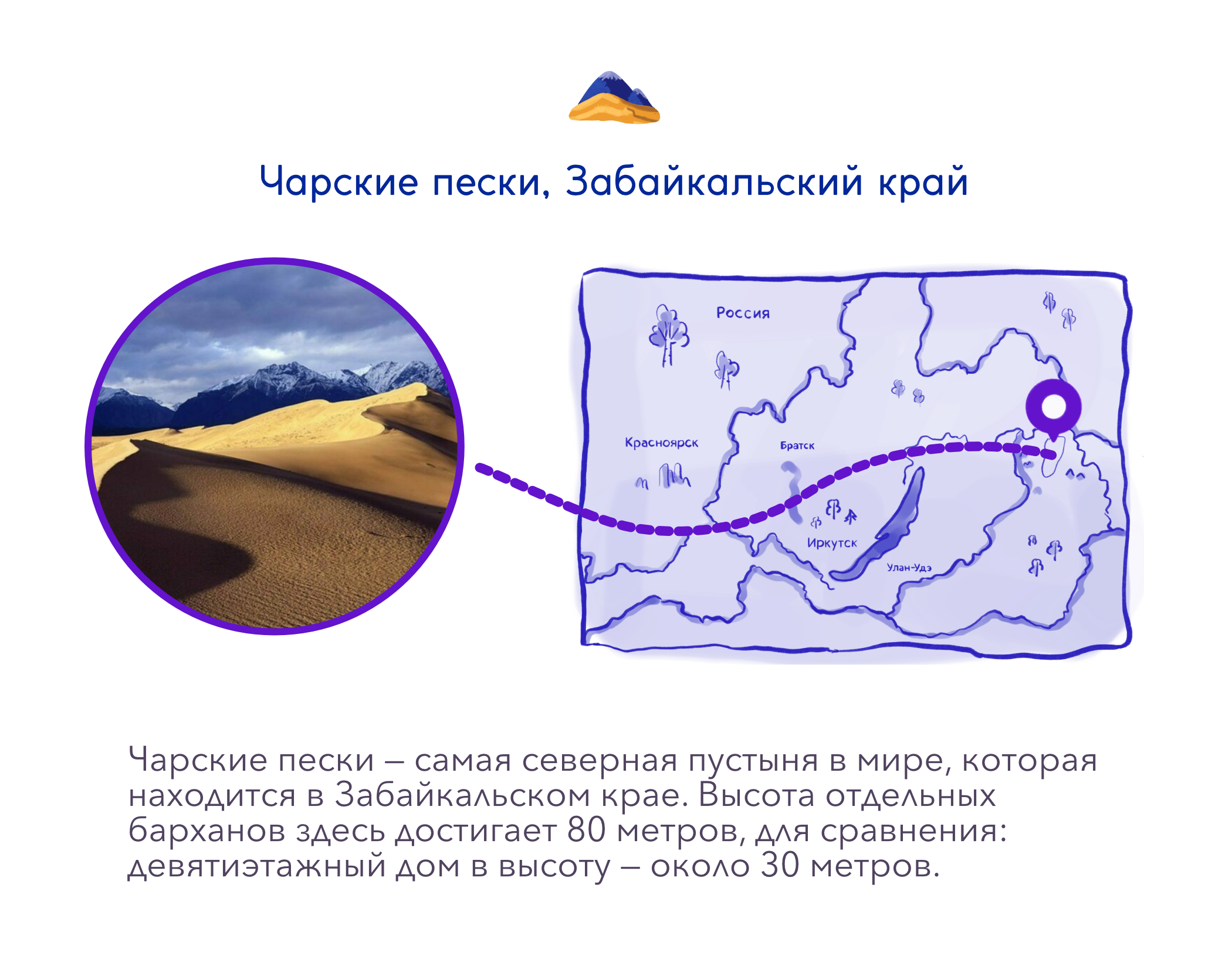 Чарские пески, Забайкальский край

Россия

Красноярск

Братск

Иркутск

Улан-Удэ

Чарские пески – самая северная пустыня в мире, которая находится в Забайкальском крае. Высота отдельных барханов здесь достигает 80 метров, для сравнения: девятиэтажный дом в высоту – около 30 метров.